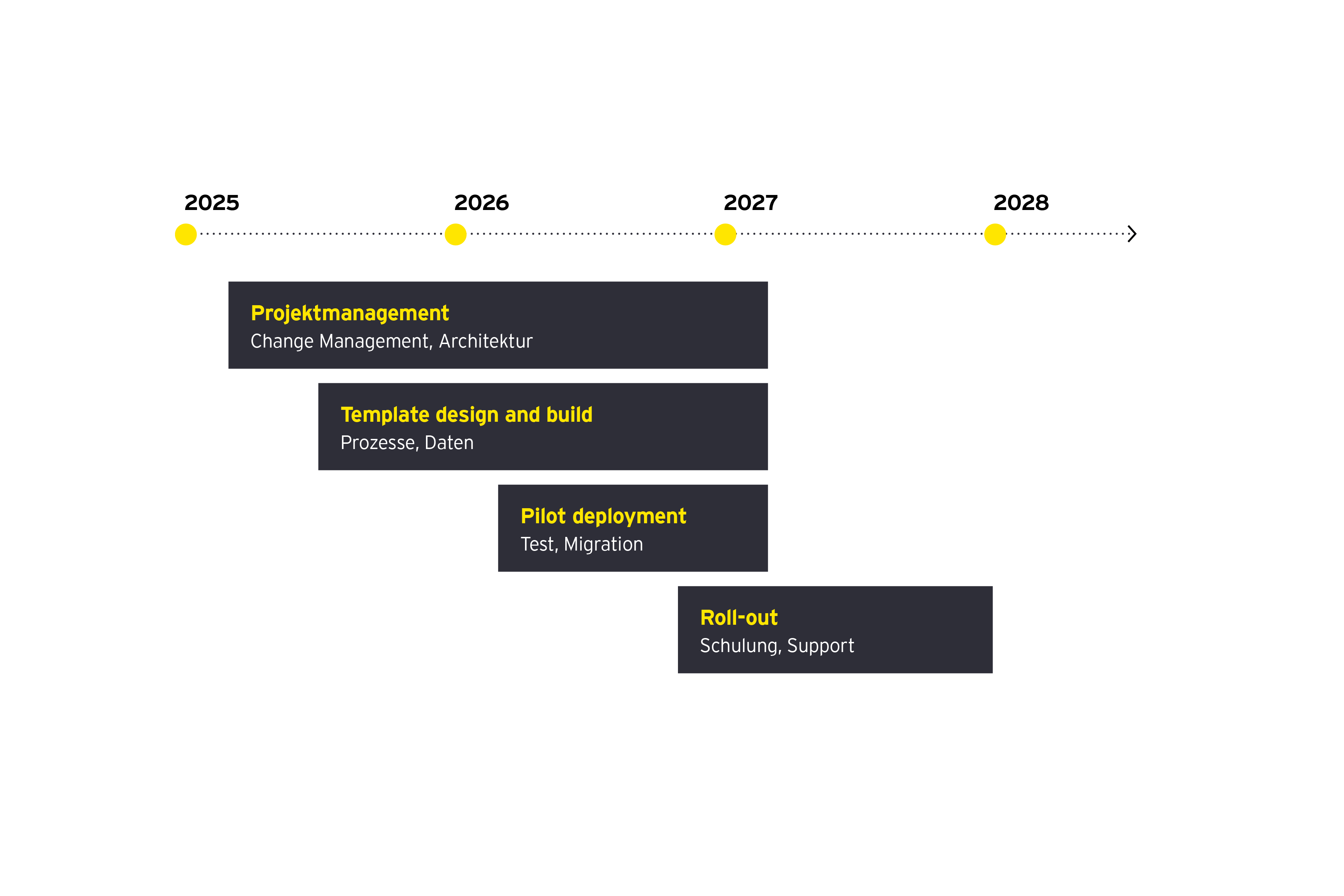 2025

2026

2027

2028

Projektmanagement
Change Management, Architektur

Template design and build
Prozesse, Daten

Pilot deployment
Test, Migration

Roll-out
Schulung, Support